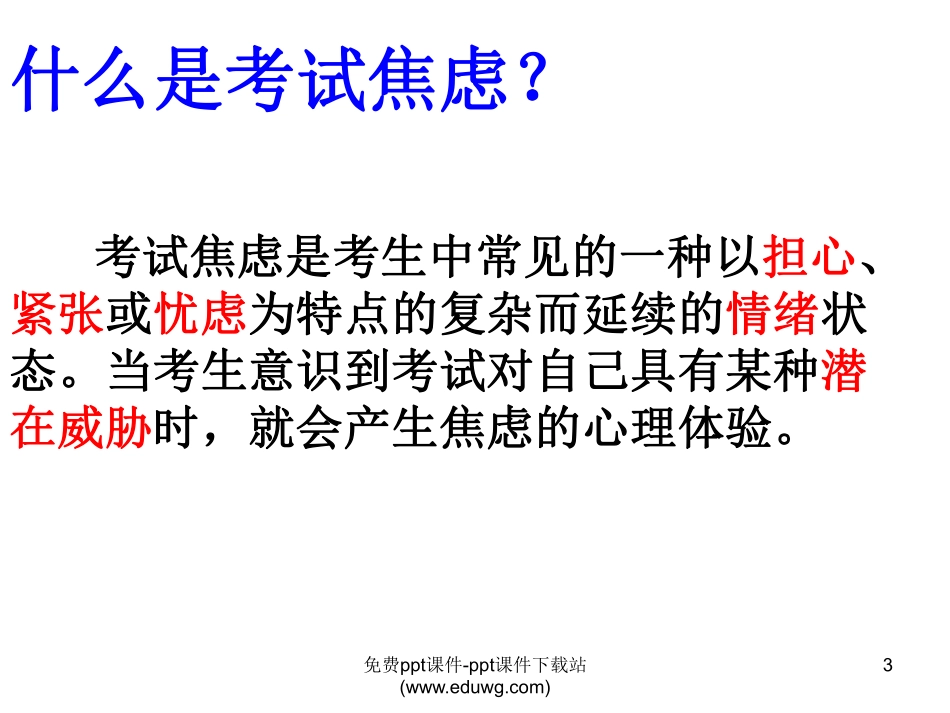 什么是考试焦虑？

考试焦虑是考生中常见的一种以担心、紧张或忧虑为特点的复杂而延续的情绪状态。当考生意识到考试对自己具有某种潜在威胁时，就会产生焦虑的心理体验。

免费ppt课件-ppt课件下载站
(www.eduwg.com)

3